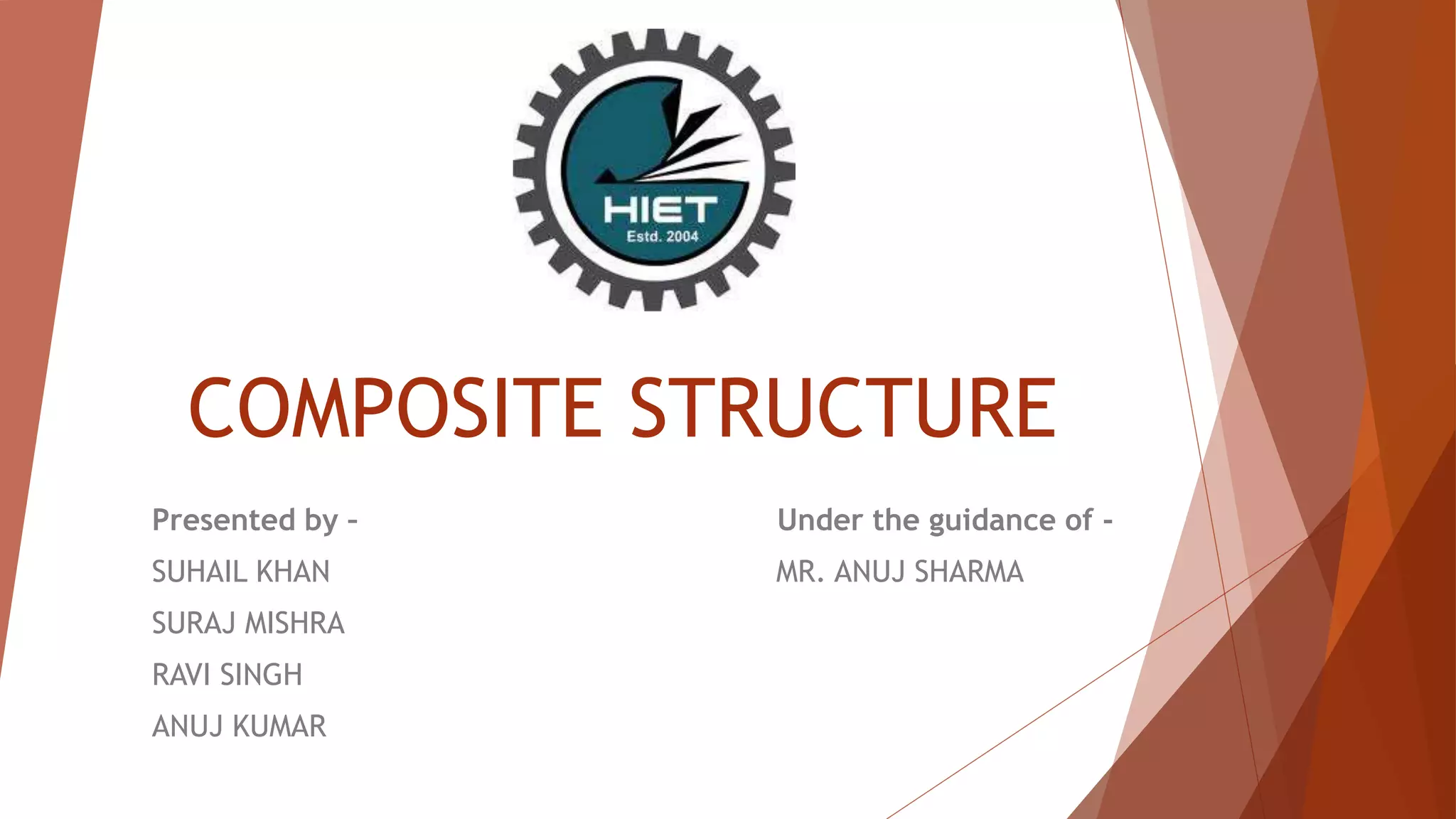 HIET
Estd. 2004

COMPOSITE STRUCTURE

Presented by -

SUHAIL KHAN

SURAJ MISHRA

RAVI SINGH

ANUJ KUMAR

Under the guidance of -

MR. ANUJ SHARMA